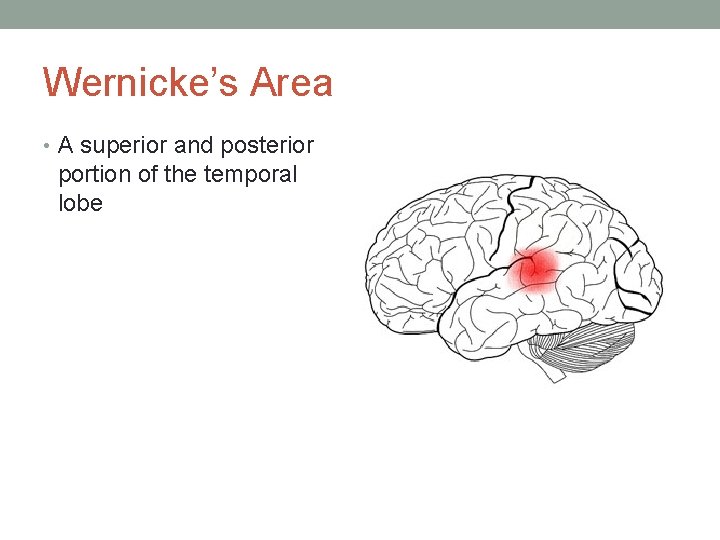 Wernicke's Area

• A superior and posterior portion of the temporal lobe